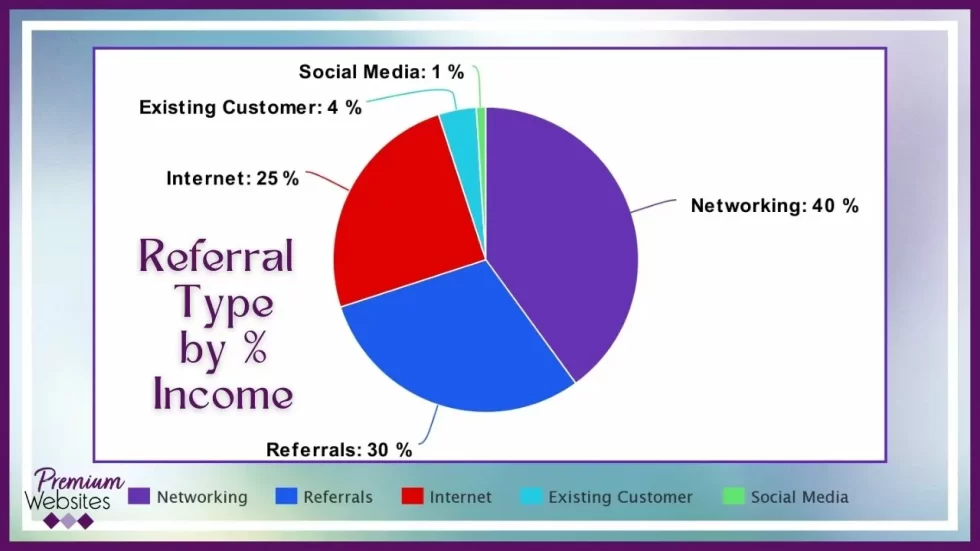 Social Media: 1 %

Existing Customer: 4 %

Internet: 25 %

Networking: 40 %

Referrals: 30 %

Referral Type by % Income

Premium Websites

Networking
Referrals
Internet
Existing Customer
Social Media